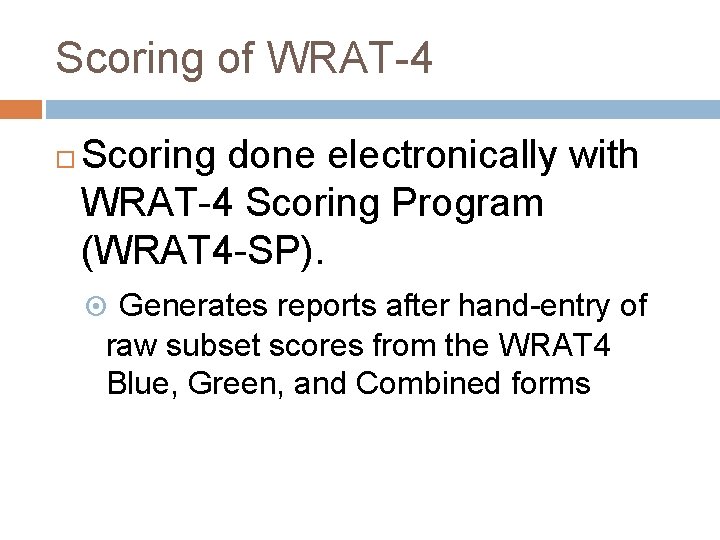 Scoring of WRAT-4

Scoring done electronically with WRAT-4 Scoring Program (WRAT4-SP).

Generates reports after hand-entry of raw subset scores from the WRAT4 Blue, Green, and Combined forms